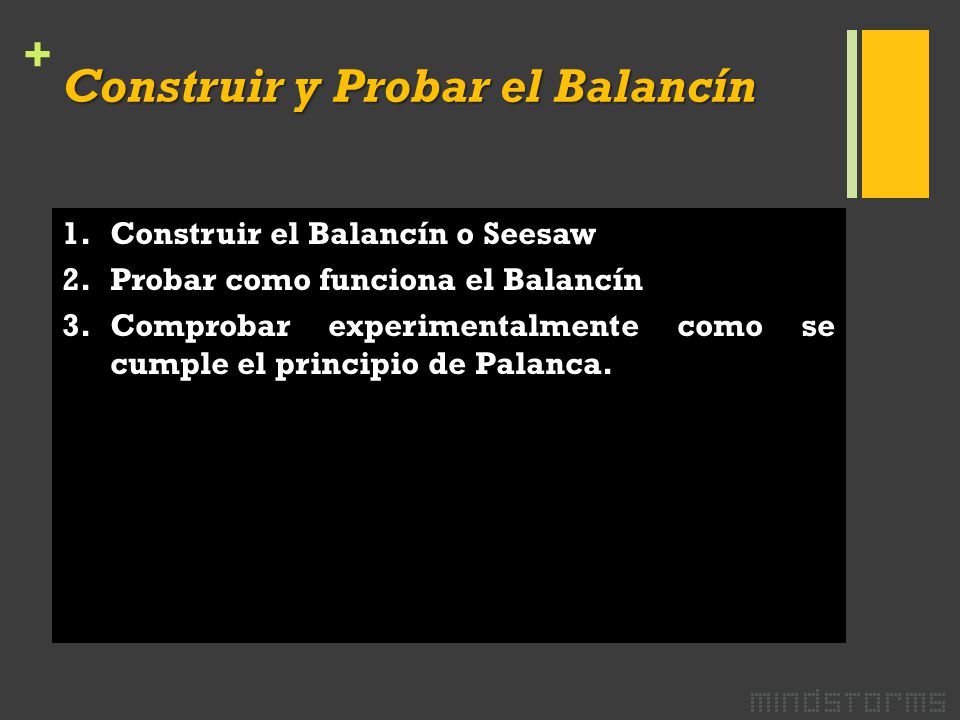 +
Construir y Probar el Balancín

1. Construir el Balancín o Seesaw
2. Probar como funciona el Balancín
3. Comprobar experimentalmente como se cumple el principio de Palanca.

mindstorms